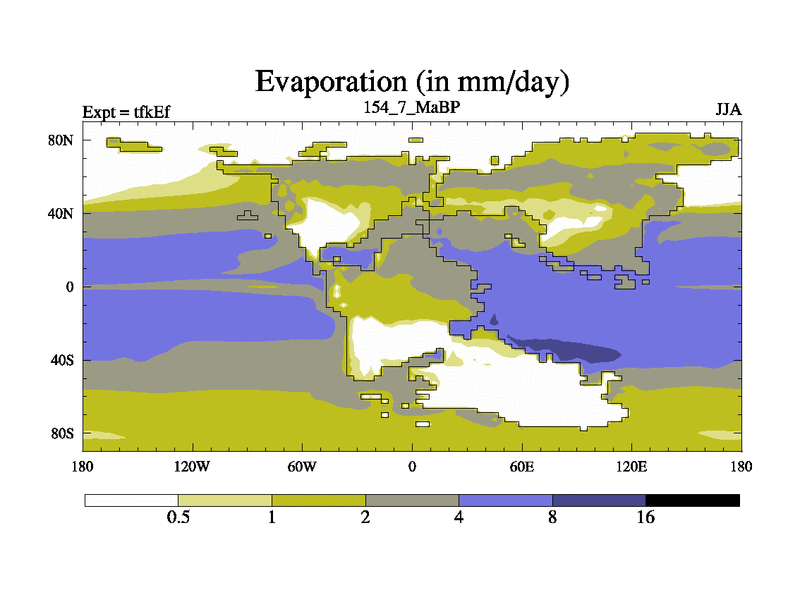 Evaporation (in mm/day)

Expt = tfkEf
154_7_MaBP
JJA

80N
40N
0
40S
80S

180
120W
60W
0
60E
120E
180

0.5
1
2
4
8
16